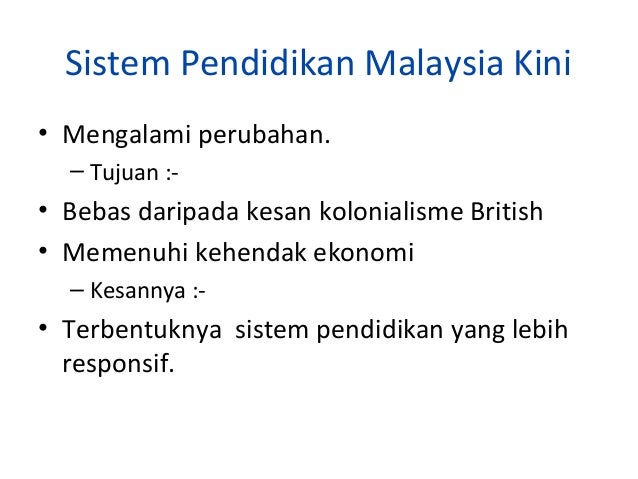 Sistem Pendidikan Malaysia Kini

• Mengalami perubahan.
– Tujuan :-
• Bebas daripada kesan kolonialisme British
• Memenuhi kehendak ekonomi
– Kesannya :-
• Terbentuknya sistem pendidikan yang lebih responsif.